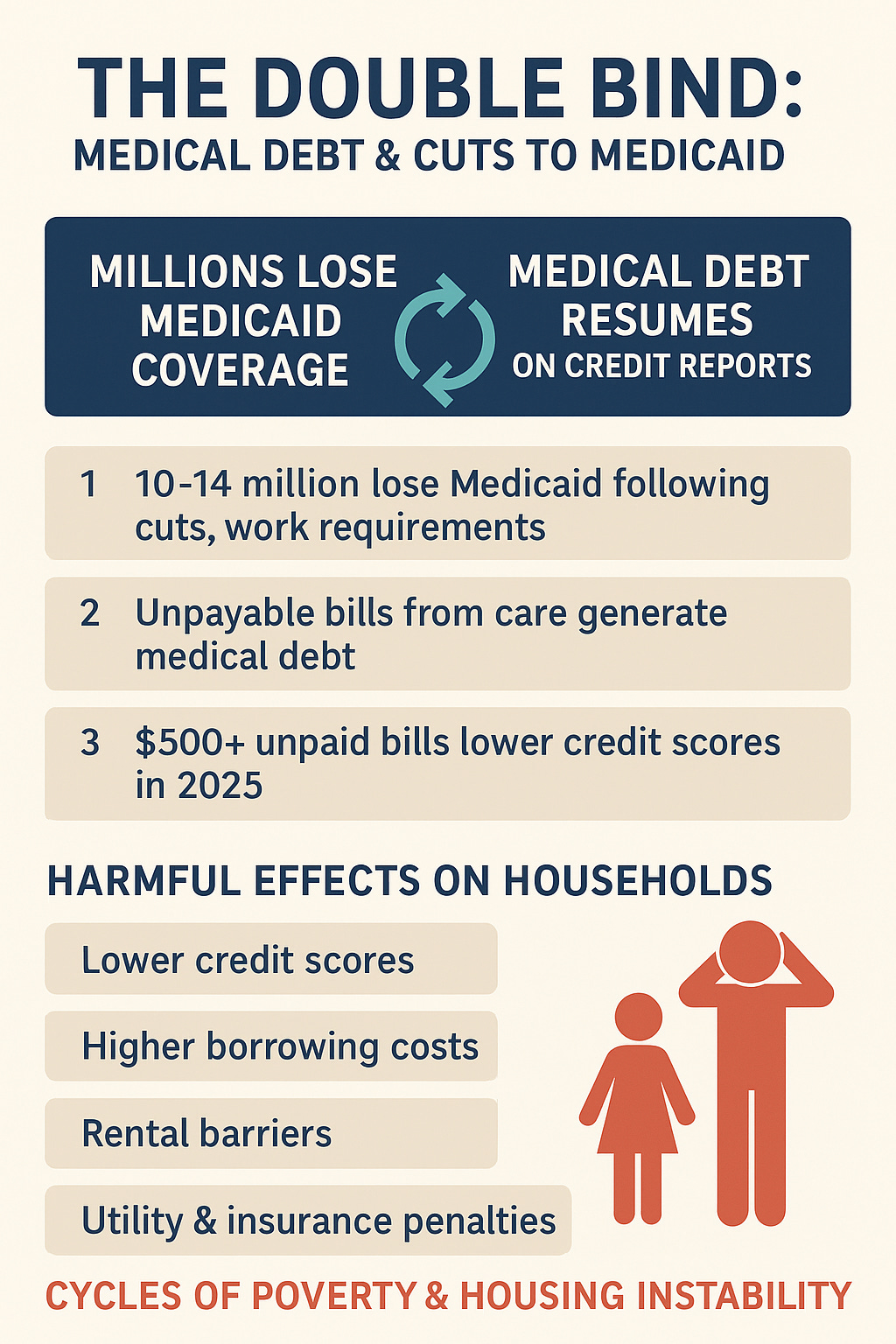 THE DOUBLE BIND:
MEDICAL DEBT & CUTS TO MEDICAID

MILLIONS LOSE MEDICAID COVERAGE

MEDICAL DEBT RESUMES ON CREDIT REPORTS

1 10-14 million lose Medicaid following cuts, work requirements

2 Unpayable bills from care generate medical debt

3 $500+ unpaid bills lower credit scores in 2025

HARMFUL EFFECTS ON HOUSEHOLDS

Lower credit scores

Higher borrowing costs

Rental barriers

Utility & insurance penalties

CYCLES OF POVERTY & HOUSING INSTABILITY